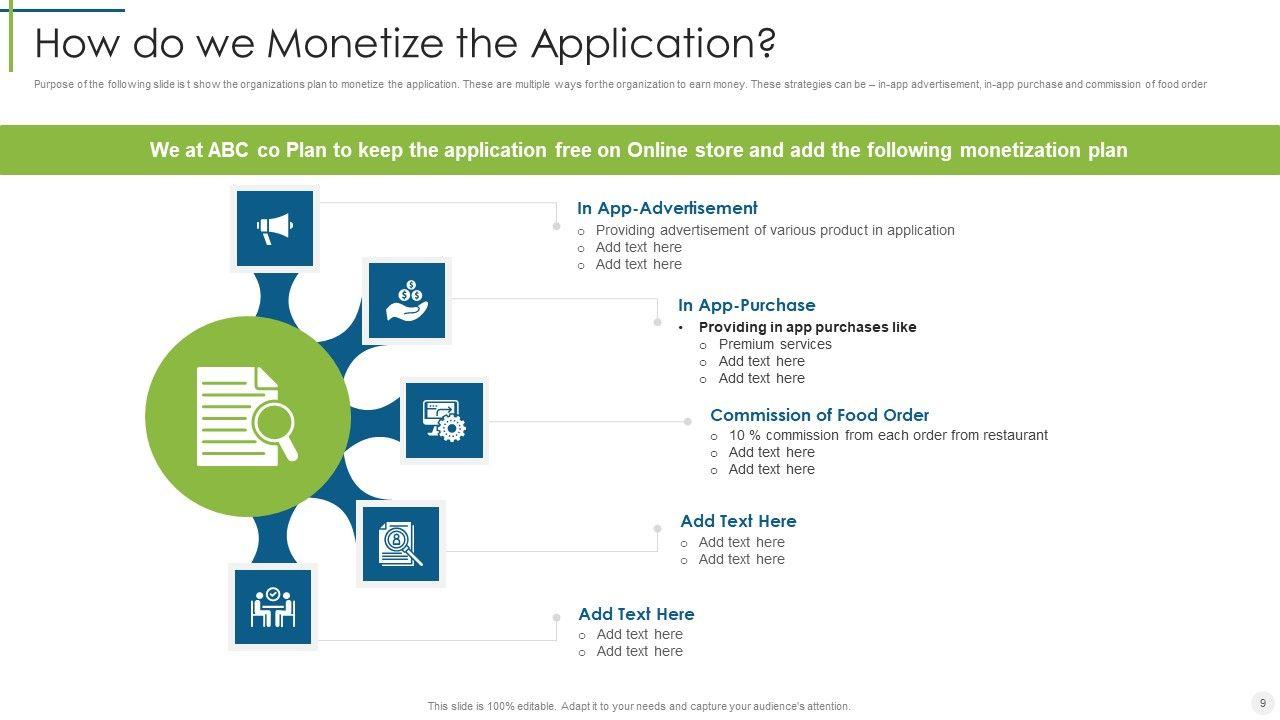 How do we Monetize the Application?

Purpose of the following slide is t show the organizations plan to monetize the application. These are multiple ways for the organization to earn money. These strategies can be – in-app advertisement, in-app purchase and commission of food order

We at ABC co Plan to keep the application free on Online store and add the following monetization plan

In App-Advertisement
o Providing advertisement of various product in application
o Add text here
o Add text here

In App-Purchase
• Providing in app purchases like
o Premium services
o Add text here
o Add text here

Commission of Food Order
o 10 % commission from each order from restaurant
o Add text here
o Add text here

Add Text Here
o Add text here
o Add text here

Add Text Here
o Add text here
o Add text here

This slide is 100% editable. Adapt it to your needs and capture your audience's attention.

9